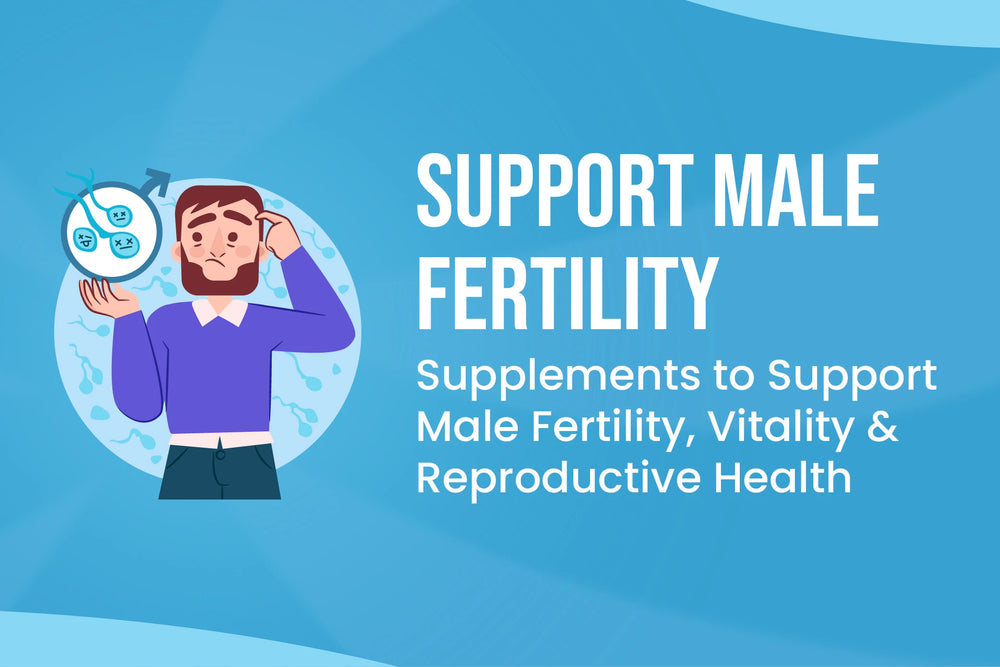 SUPPORT MALE FERTILITY

Supplements to Support Male Fertility, Vitality & Reproductive Health